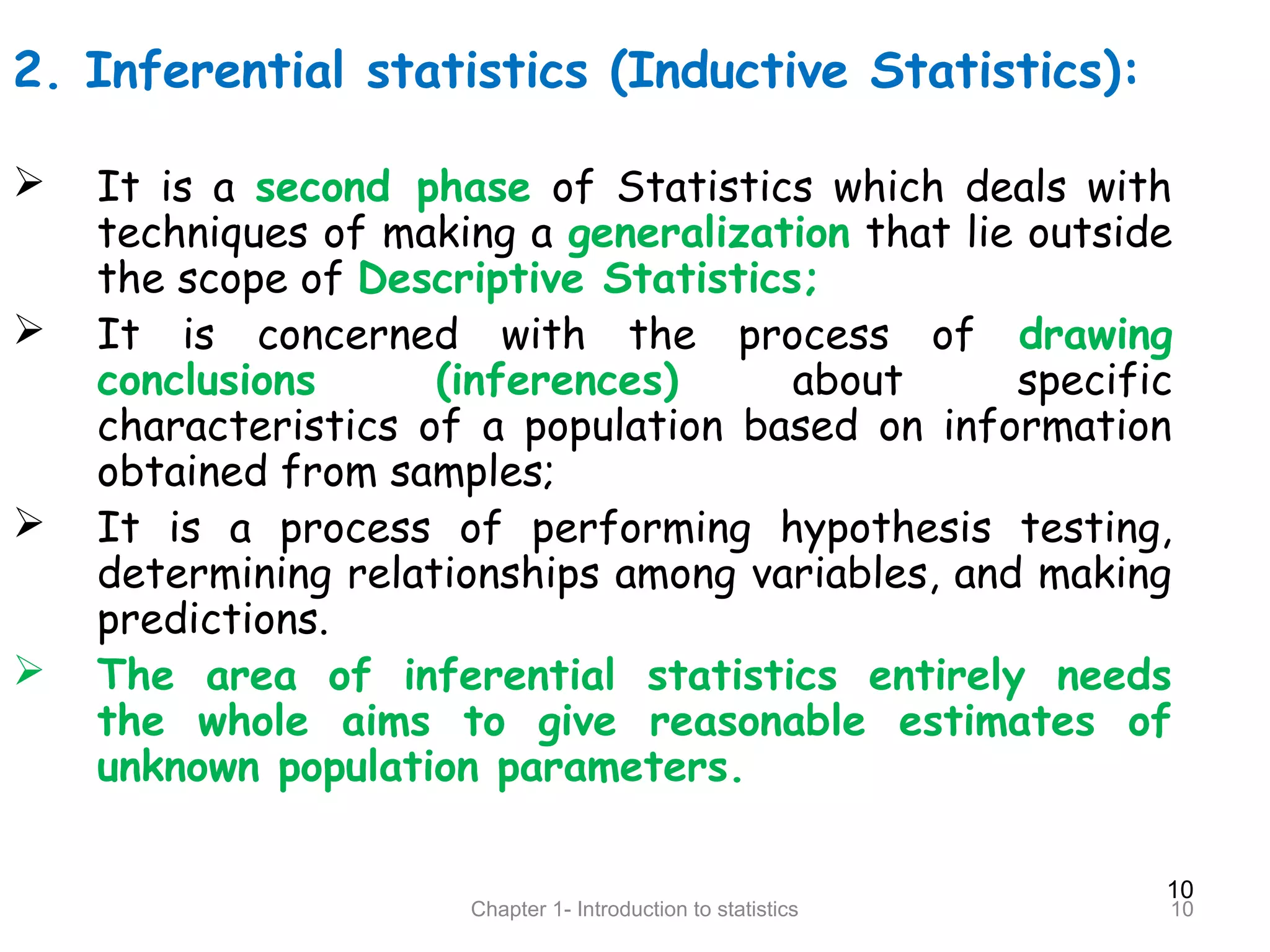 2. Inferential statistics (Inductive Statistics):

➢ It is a second phase of Statistics which deals with techniques of making a generalization that lie outside the scope of Descriptive Statistics;

➢ It is concerned with the process of drawing conclusions (inferences) about specific characteristics of a population based on information obtained from samples;

➢ It is a process of performing hypothesis testing, determining relationships among variables, and making predictions.

➢ The area of inferential statistics entirely needs the whole aims to give reasonable estimates of unknown population parameters.

Chapter 1- Introduction to statistics

10
10